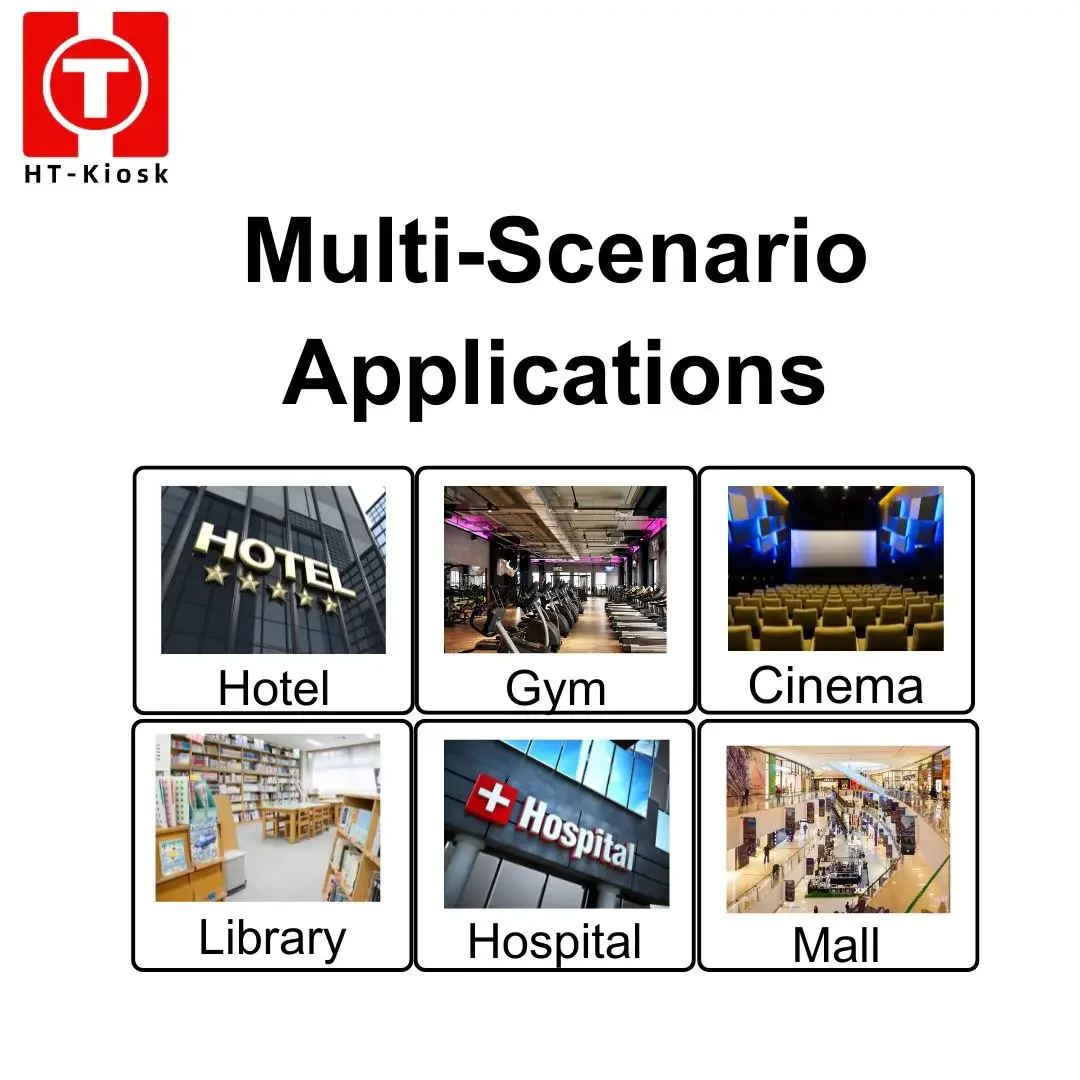 T

HT-Kiosk

Multi-Scenario Applications

HOTEL

Hotel

Gym

Cinema

Library

Hospital

Hospital

Mall